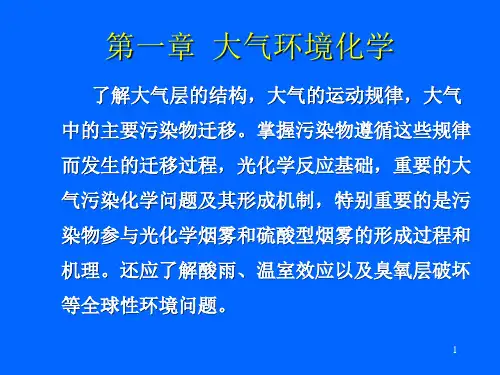 第一章 大气环境化学

了解大气层的结构，大气的运动规律，大气中的主要污染物迁移。掌握污染物遵循这些规律而发生的迁移过程，光化学反应基础，重要的大气污染化学问题及其形成机制，特别重要的是污染物参与光化学烟雾和硫酸型烟雾的形成过程和机理。还应了解酸雨、温室效应以及臭氧层破坏等全球性环境问题。

1